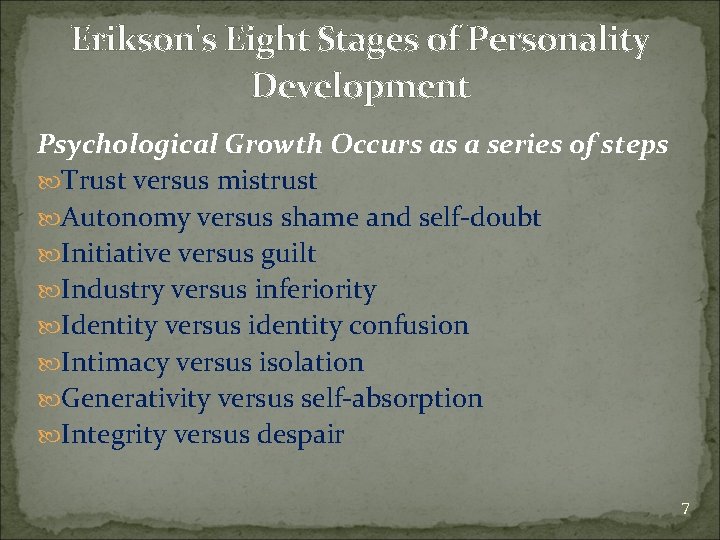 Erikson's Eight Stages of Personality Development

Psychological Growth Occurs as a series of steps

Trust versus mistrust

Autonomy versus shame and self-doubt

Initiative versus guilt

Industry versus inferiority

Identity versus identity confusion

Intimacy versus isolation

Generativity versus self-absorption

Integrity versus despair

7